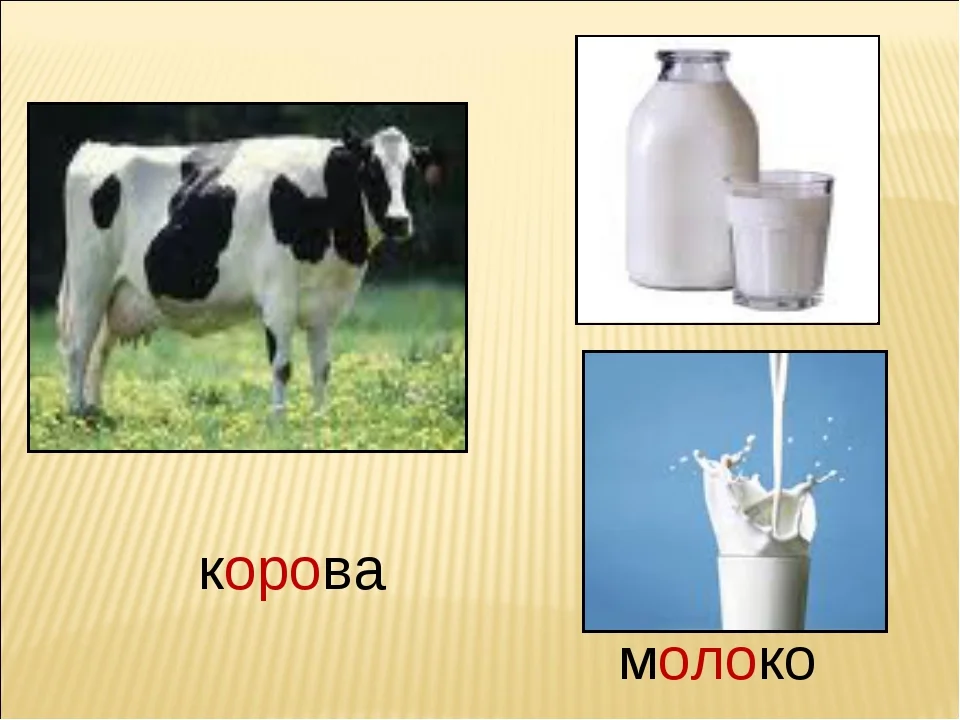 корова

молоко